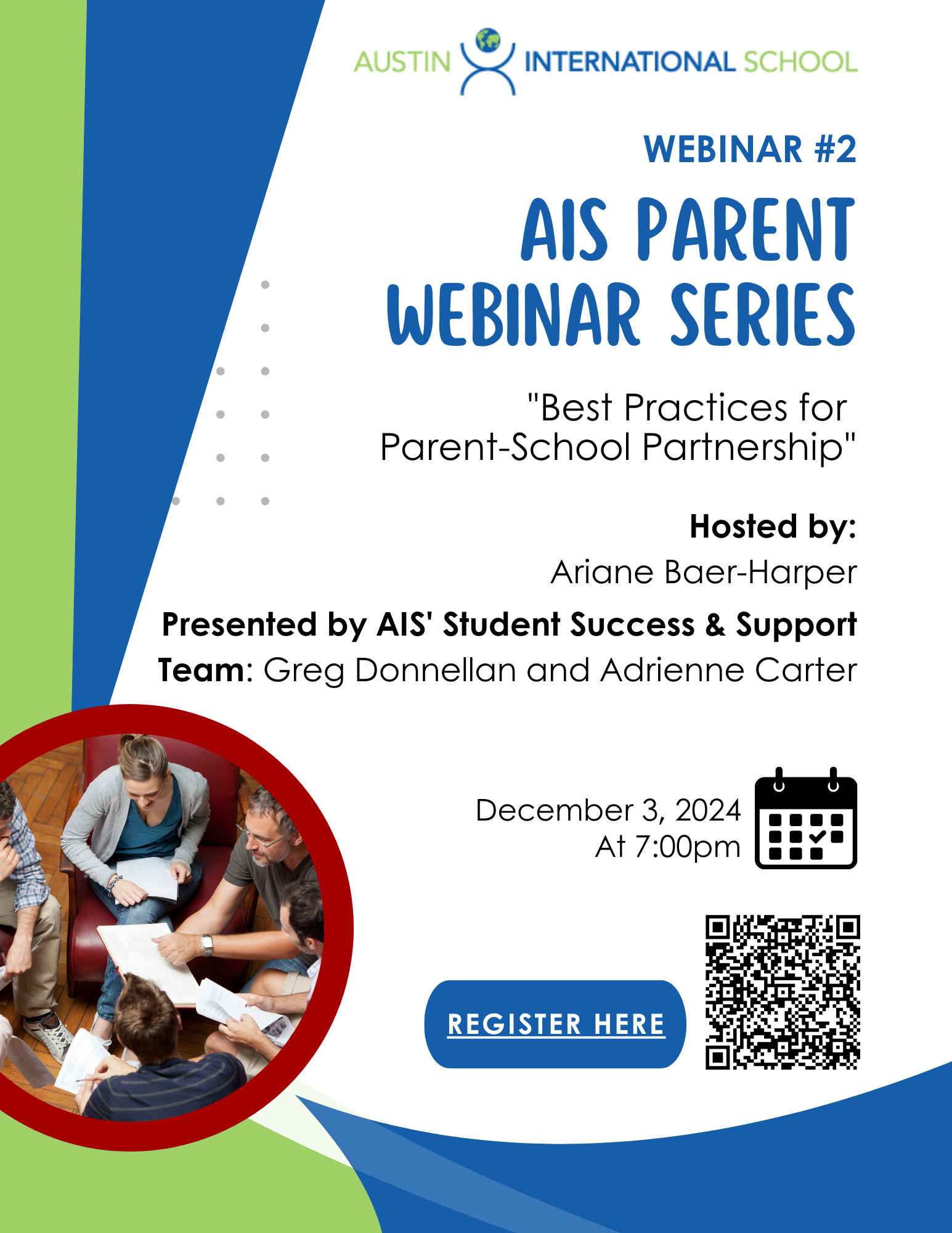 AUSTIN INTERNATIONAL SCHOOL

WEBINAR #2

AIS PARENT WEBINAR SERIES

"Best Practices for Parent-School Partnership"

Hosted by:
Ariane Baer-Harper

Presented by AIS' Student Success & Support Team: Greg Donnellan and Adrienne Carter

December 3, 2024
At 7:00pm

REGISTER HERE